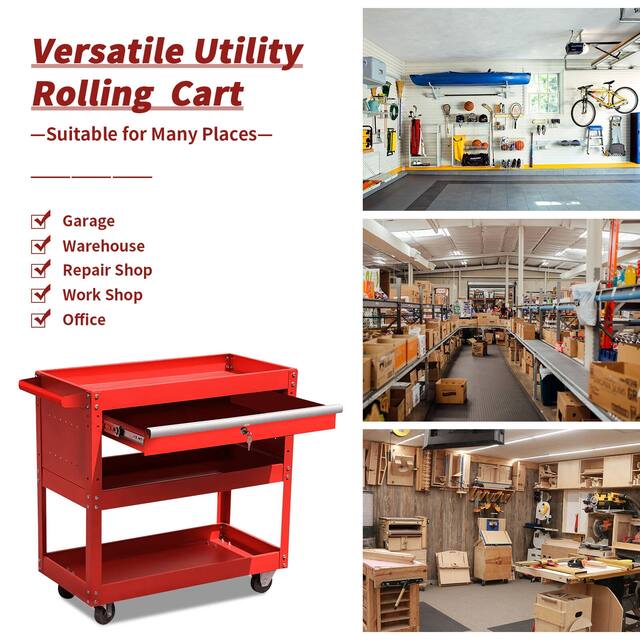 Versatile Utility Rolling Cart

—Suitable for Many Places—

Garage
Warehouse
Repair Shop
Work Shop
Office